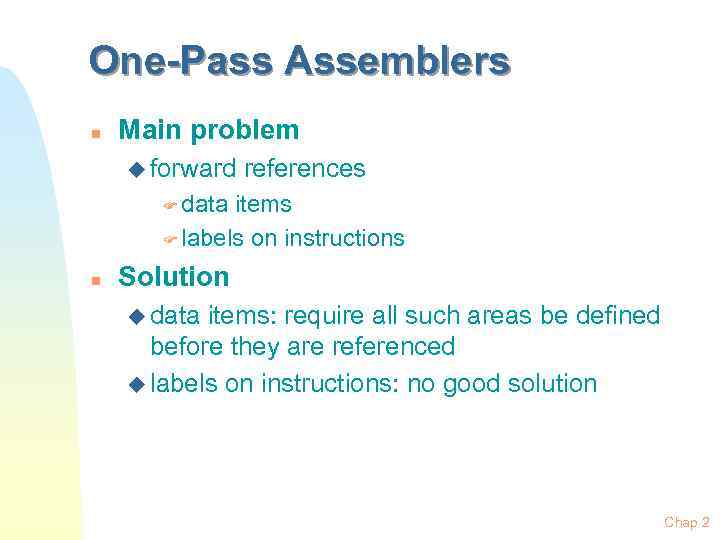 One-Pass Assemblers

Main problem

forward references

data items

labels on instructions

Solution

data items: require all such areas be defined before they are referenced

labels on instructions: no good solution

Chap 2